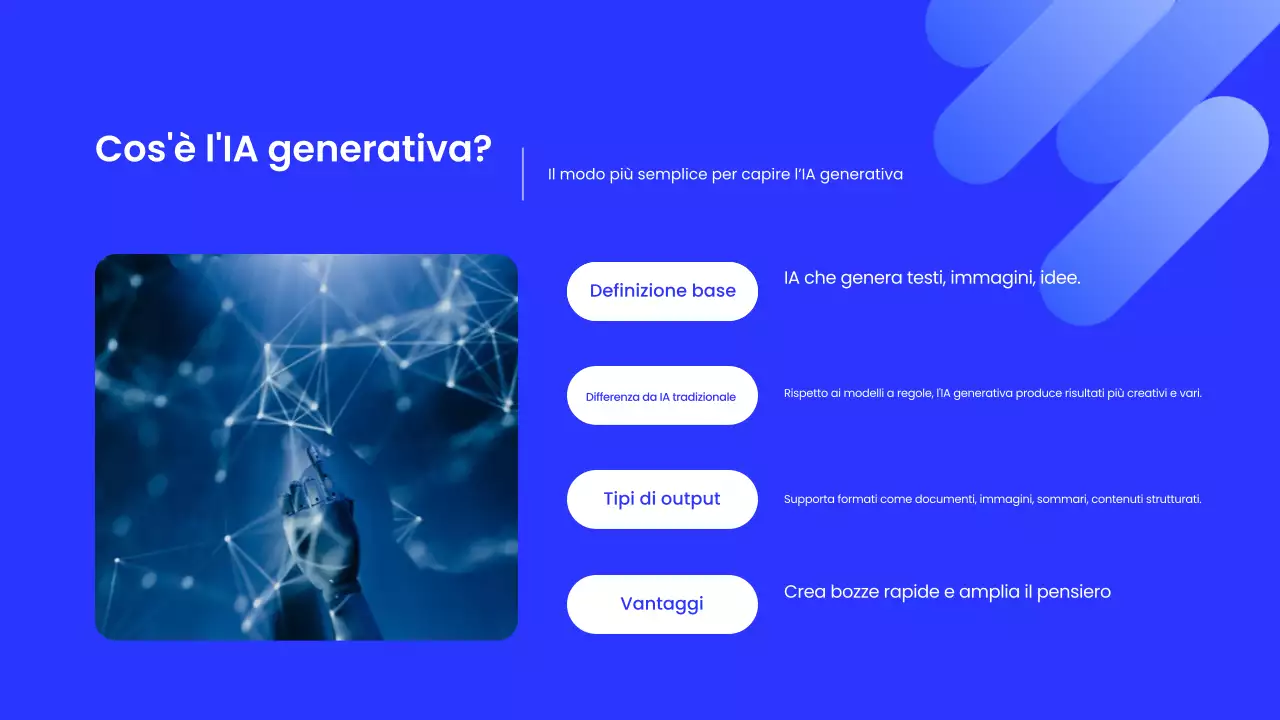 Cos'è l'IA generativa?

Il modo più semplice per capire l'IA generativa

Definizione base

IA che genera testi, immagini, idee.

Differenza da IA tradizionale

Rispetto ai modelli a regole, l'IA generativa produce risultati più creativi e vari.

Tipi di output

Supporta formati come documenti, immagini, sommari, contenuti strutturati.

Vantaggi

Crea bozze rapide e amplia il pensiero